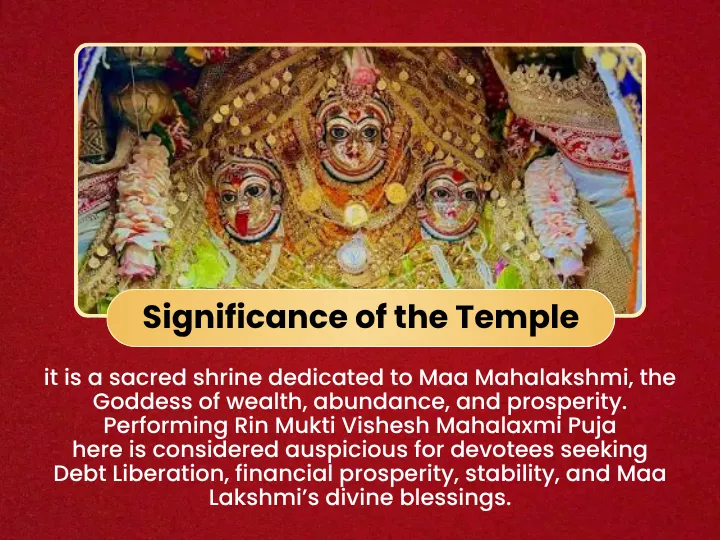 Significance of the Temple

it is a sacred shrine dedicated to Maa Mahalakshmi, the Goddess of wealth, abundance, and prosperity. Performing Rin Mukti Vishesh Mahalaxmi Puja here is considered auspicious for devotees seeking Debt Liberation, financial prosperity, stability, and Maa Lakshmi's divine blessings.